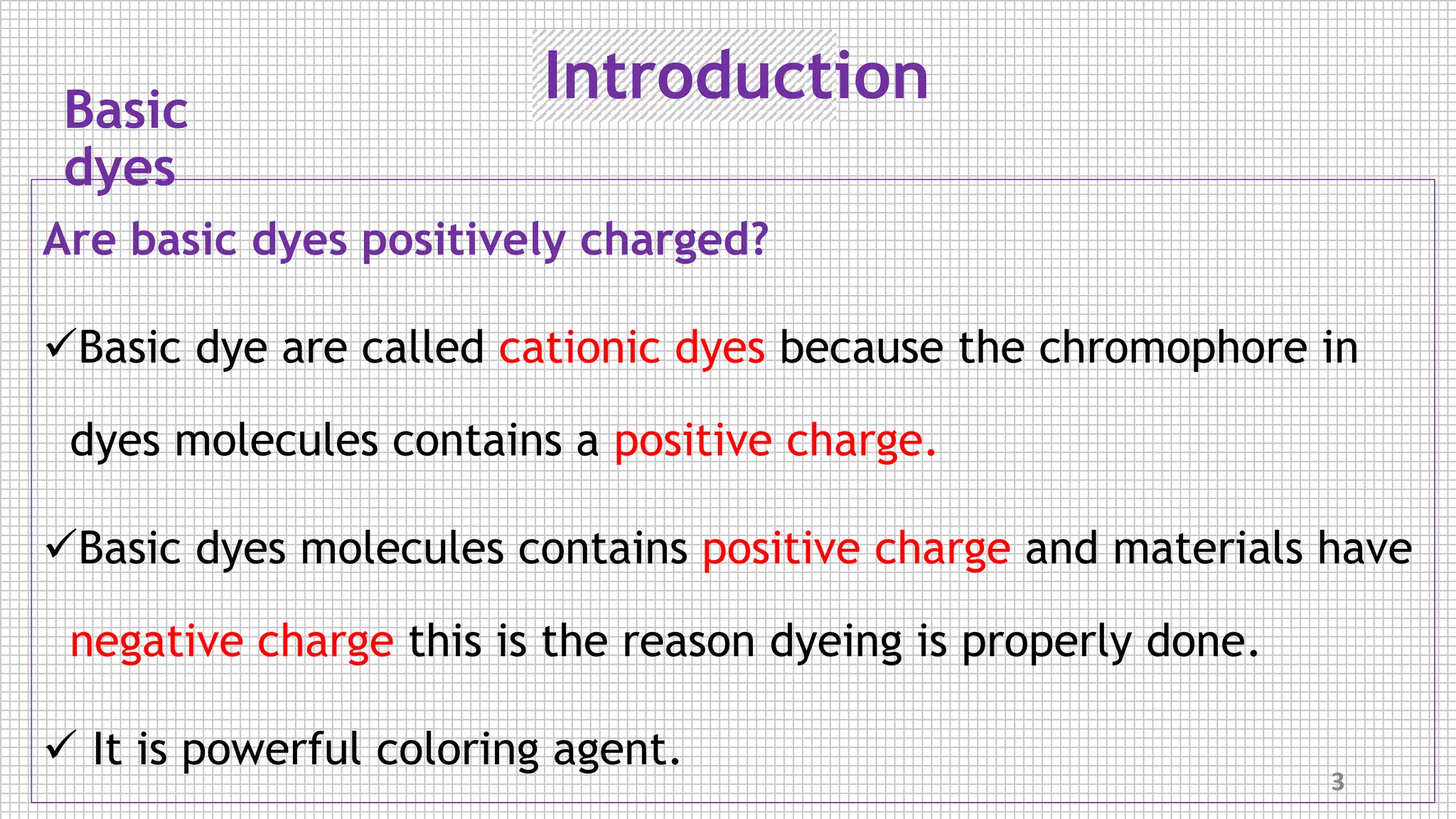 Introduction

Basic dyes

Are basic dyes positively charged?

✓Basic dye are called cationic dyes because the chromophore in dyes molecules contains a positive charge.

✓Basic dyes molecules contains positive charge and materials have negative charge this is the reason dyeing is properly done.

✓ It is powerful coloring agent.

3